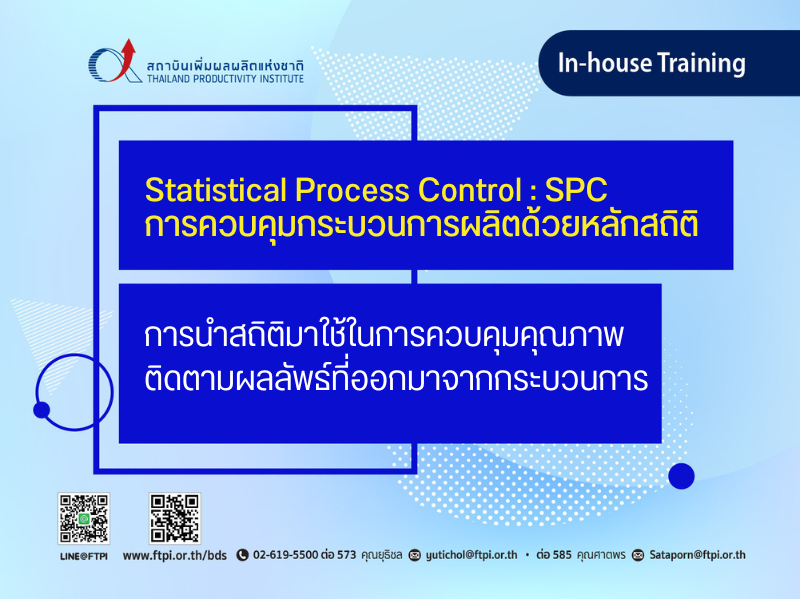 สถาบันเพิ่มผลผลิตแห่งชาติ
THAILAND PRODUCTIVITY INSTITUTE

In-house Training

Statistical Process Control : SPC
การควบคุมกระบวนการผลิตด้วยหลักสถิติ

การนำสถิติมาใช้ในการควบคุมคุณภาพ
ติดตามผลลัพธ์ที่ออกมาจากกระบวนการ

LINE@FTPI

www.ftpi.or.th/bds 02-619-5500 ต่อ 573 คุณยุธิชล yutichol@ftpi.or.th • ต่อ 585 คุณศาตพร Sataporn@ftpi.or.th